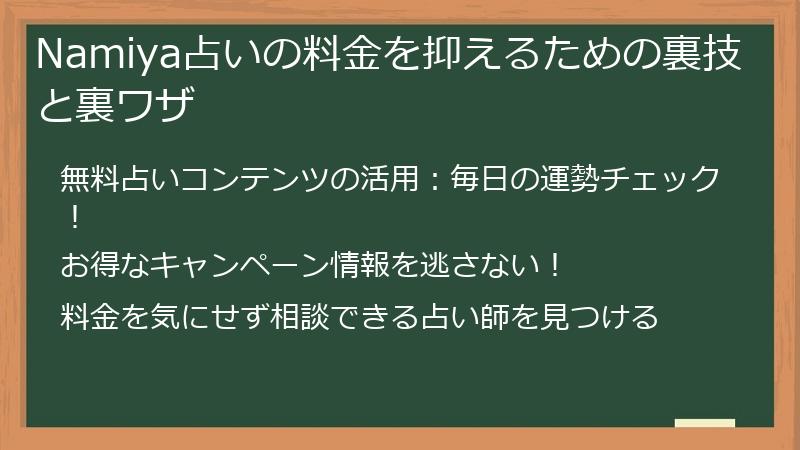 Namiya占いの料金を抑えるための裏技と裏ワザ

無料占いコンテンツの活用：毎日の運勢チェック！

お得なキャンペーン情報を逃さない！

料金を気にせず相談できる占い師を見つける